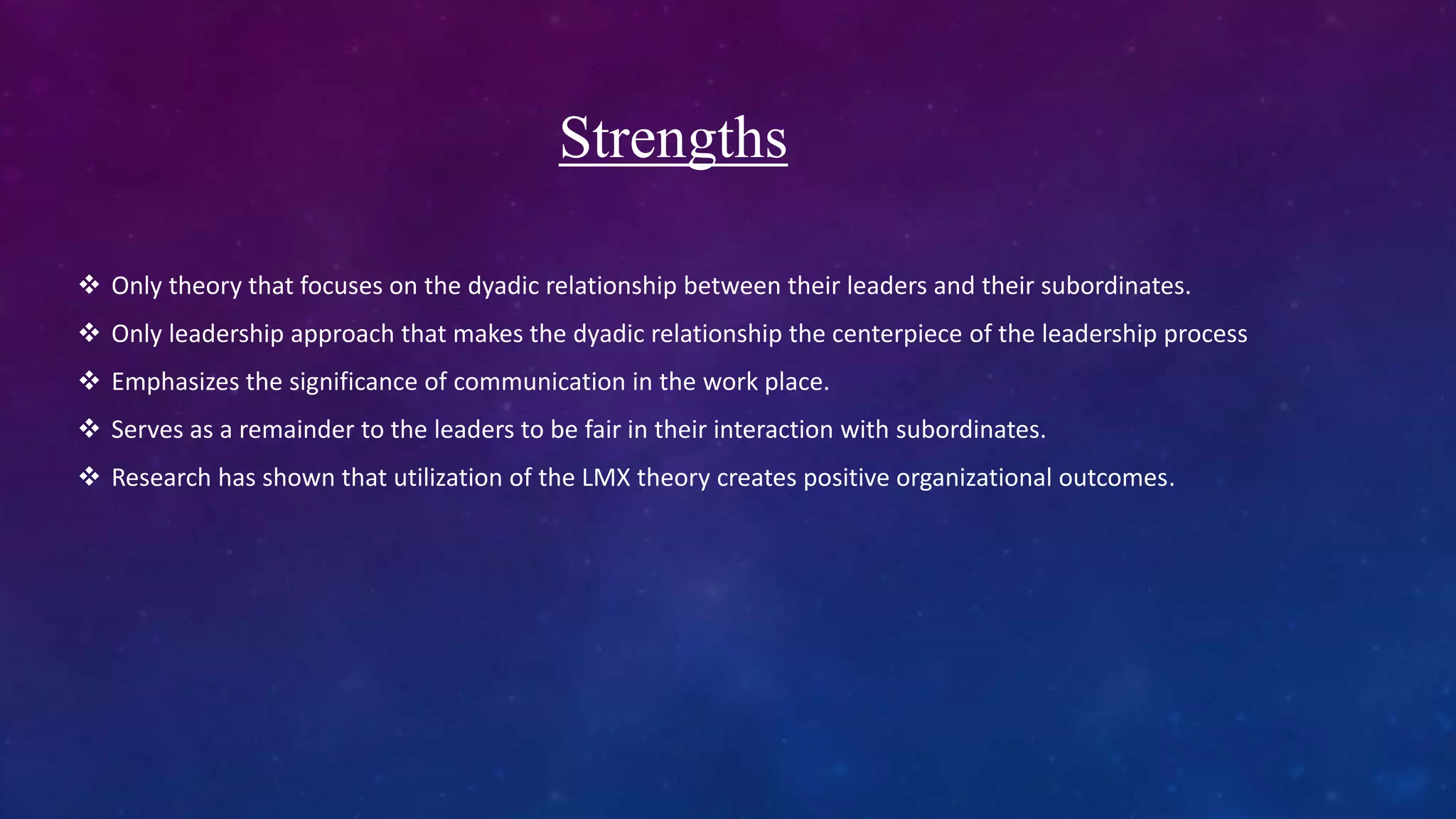 Strengths

❖ Only theory that focuses on the dyadic relationship between their leaders and their subordinates.

❖ Only leadership approach that makes the dyadic relationship the centerpiece of the leadership process

❖ Emphasizes the significance of communication in the work place.

❖ Serves as a remainder to the leaders to be fair in their interaction with subordinates.

❖ Research has shown that utilization of the LMX theory creates positive organizational outcomes.